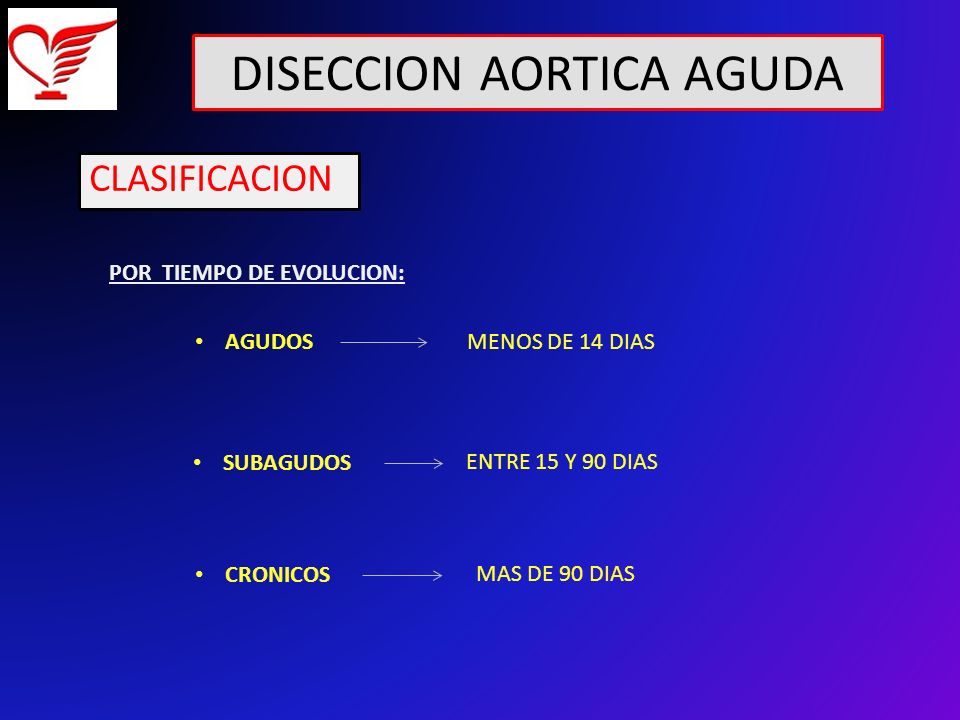 DISECCION AORTICA AGUDA

CLASIFICACION

POR TIEMPO DE EVOLUCION:

• AGUDOS → MENOS DE 14 DIAS

• SUBAGUDOS → ENTRE 15 Y 90 DIAS

• CRONICOS → MAS DE 90 DIAS